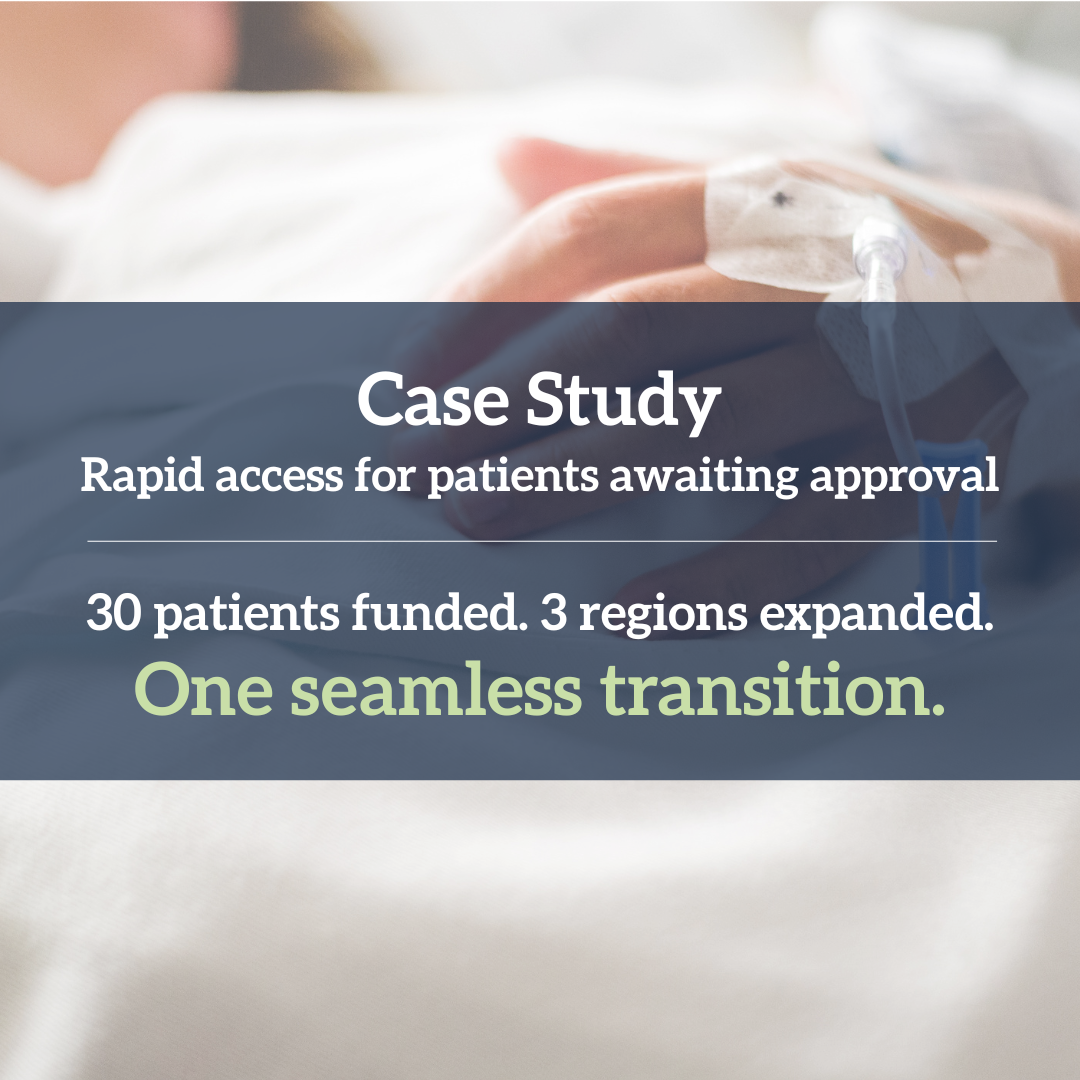 Case Study
Rapid access for patients awaiting approval

30 patients funded. 3 regions expanded.
One seamless transition.